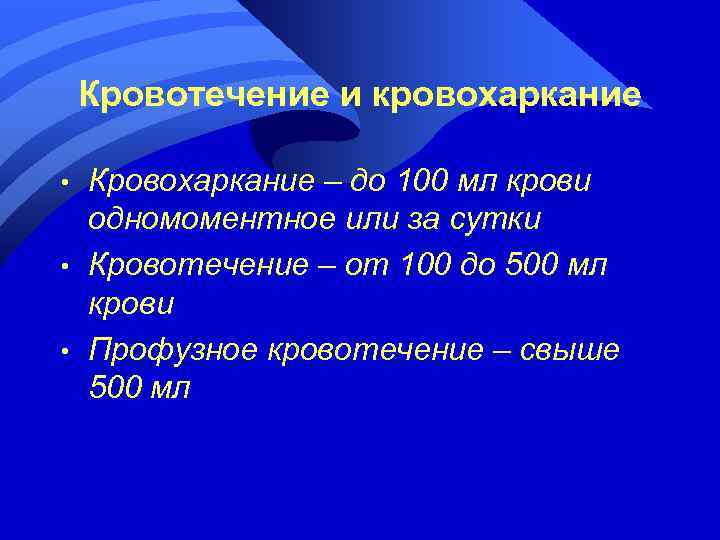 Кровотечение и кровохаркание

• Кровохаркание – до 100 мл крови одномоментное или за сутки
• Кровотечение – от 100 до 500 мл крови
• Профузное кровотечение – свыше 500 мл